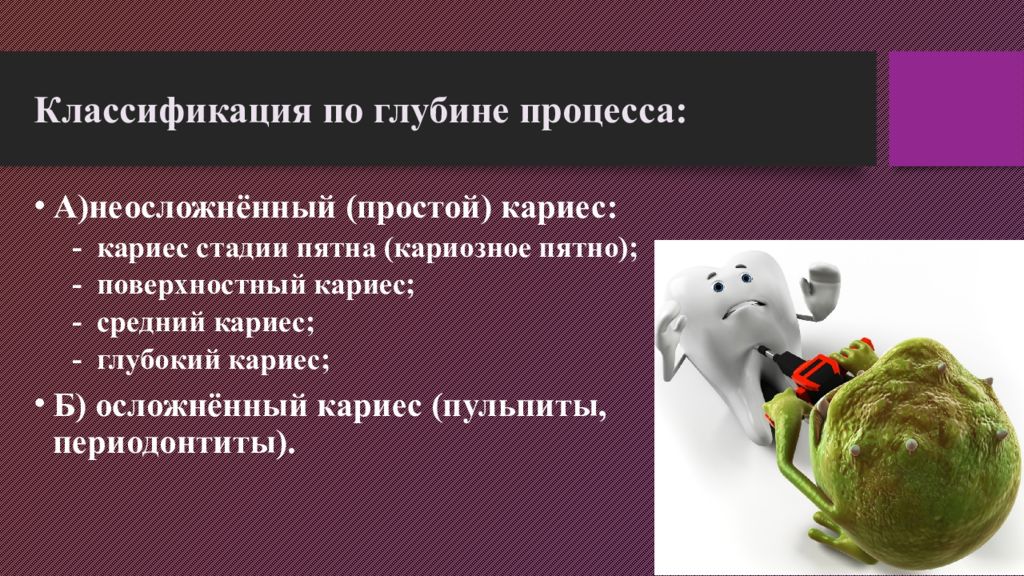 Классификация по глубине процесса:

• А)неосложнённый (простой) кариес:
- кариес стадии пятна (кариозное пятно);
- поверхностный кариес;
- средний кариес;
- глубокий кариес;

• Б) осложнённый кариес (пульпиты, периодонтиты).